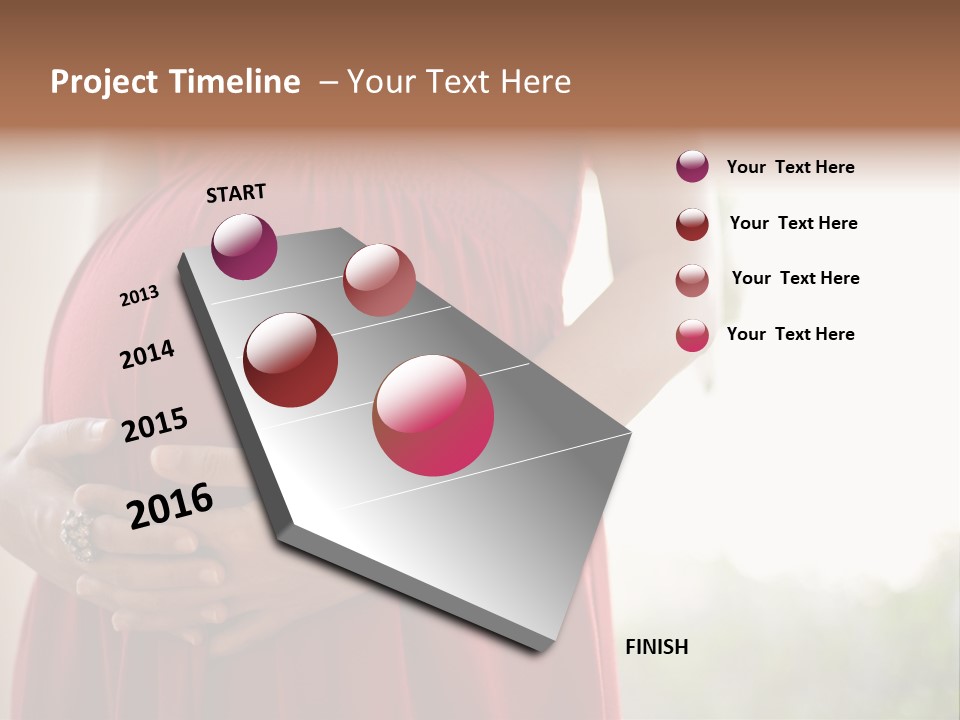 Project Timeline – Your Text Here

START

2013

2014

2015

2016

FINISH

Your Text Here

Your Text Here

Your Text Here

Your Text Here